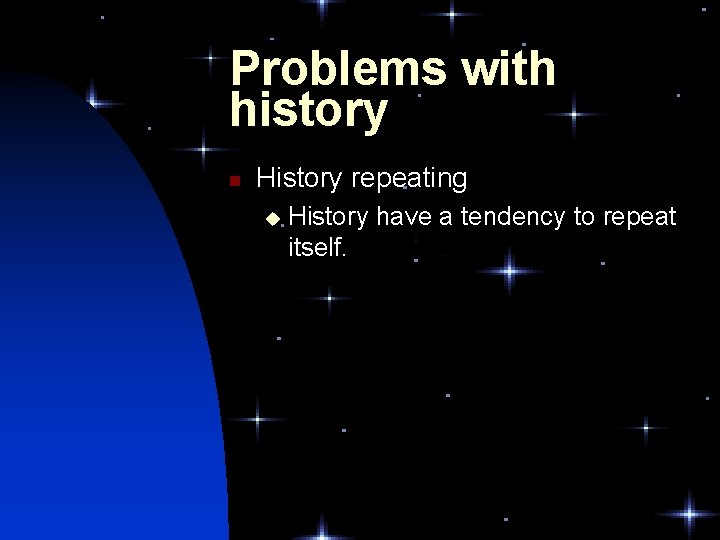 Problems with history

History repeating

History have a tendency to repeat itself.